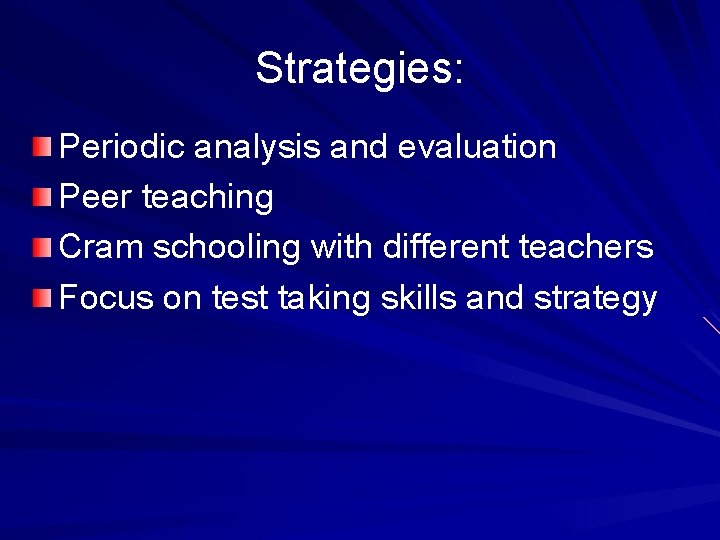 Strategies:

Periodic analysis and evaluation
Peer teaching
Cram schooling with different teachers
Focus on test taking skills and strategy